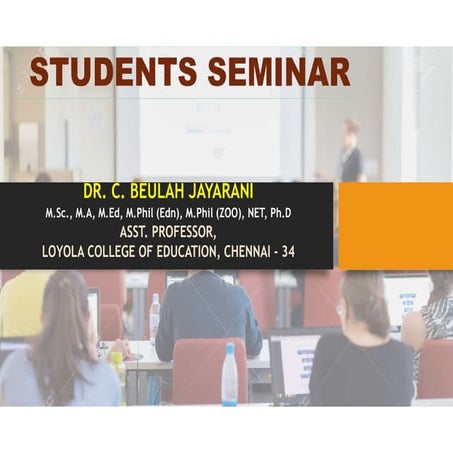 STUDENTS SEMINAR

DR. C. BEULAH JAYARANI

M.Sc., M.A, M.Ed, M.Phil (Edn), M.Phil (ZOO), NET, Ph.D

ASST. PROFESSOR,

LOYOLA COLLEGE OF EDUCATION, CHENNAI - 34